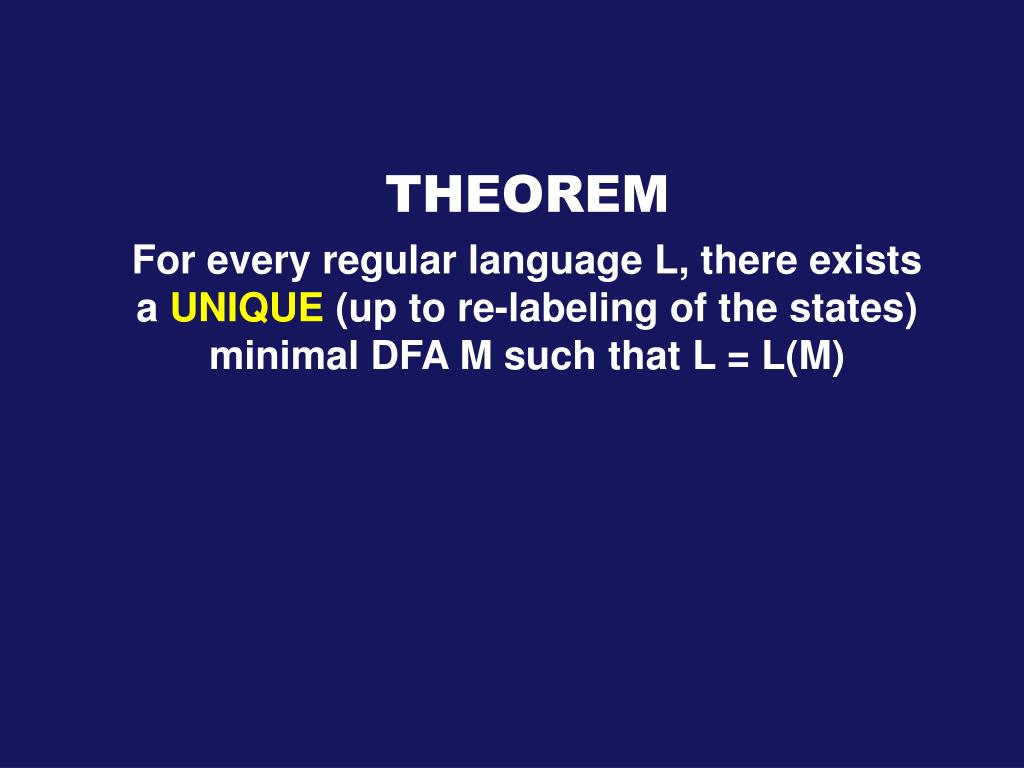 THEOREM

For every regular language L, there exists a UNIQUE (up to re-labeling of the states) minimal DFA M such that L = L(M)